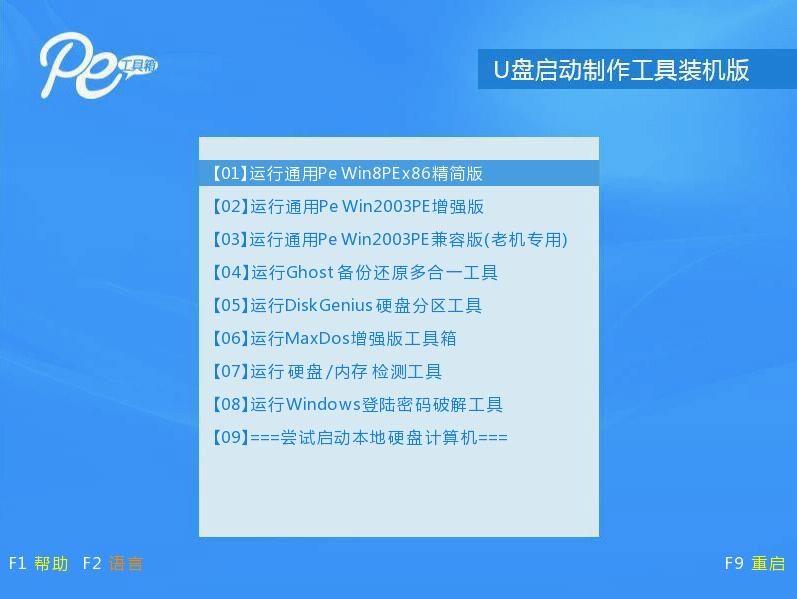 Pe 工具箱

U盘启动制作工具装机版

【01】运行通用Pe Win8PEx86精简版
【02】运行通用Pe Win2003PE增强版
【03】运行通用Pe Win2003PE兼容版(老机专用)
【04】运行Ghost 备份还原多合一工具
【05】运行DiskGenius 硬盘分区工具
【06】运行MaxDos增强版工具箱
【07】运行 硬盘/内存 检测工具
【08】运行Windows登陆密码破解工具
【09】===尝试启动本地硬盘计算机===

F1 帮助 F2 语言

F9 重启